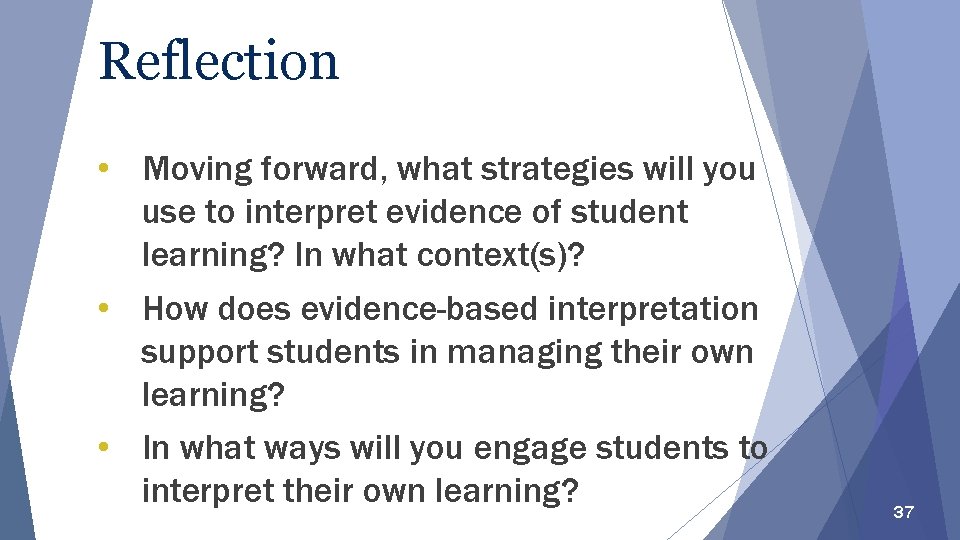 Reflection

• Moving forward, what strategies will you use to interpret evidence of student learning? In what context(s)?

• How does evidence-based interpretation support students in managing their own learning?

• In what ways will you engage students to interpret their own learning?

37